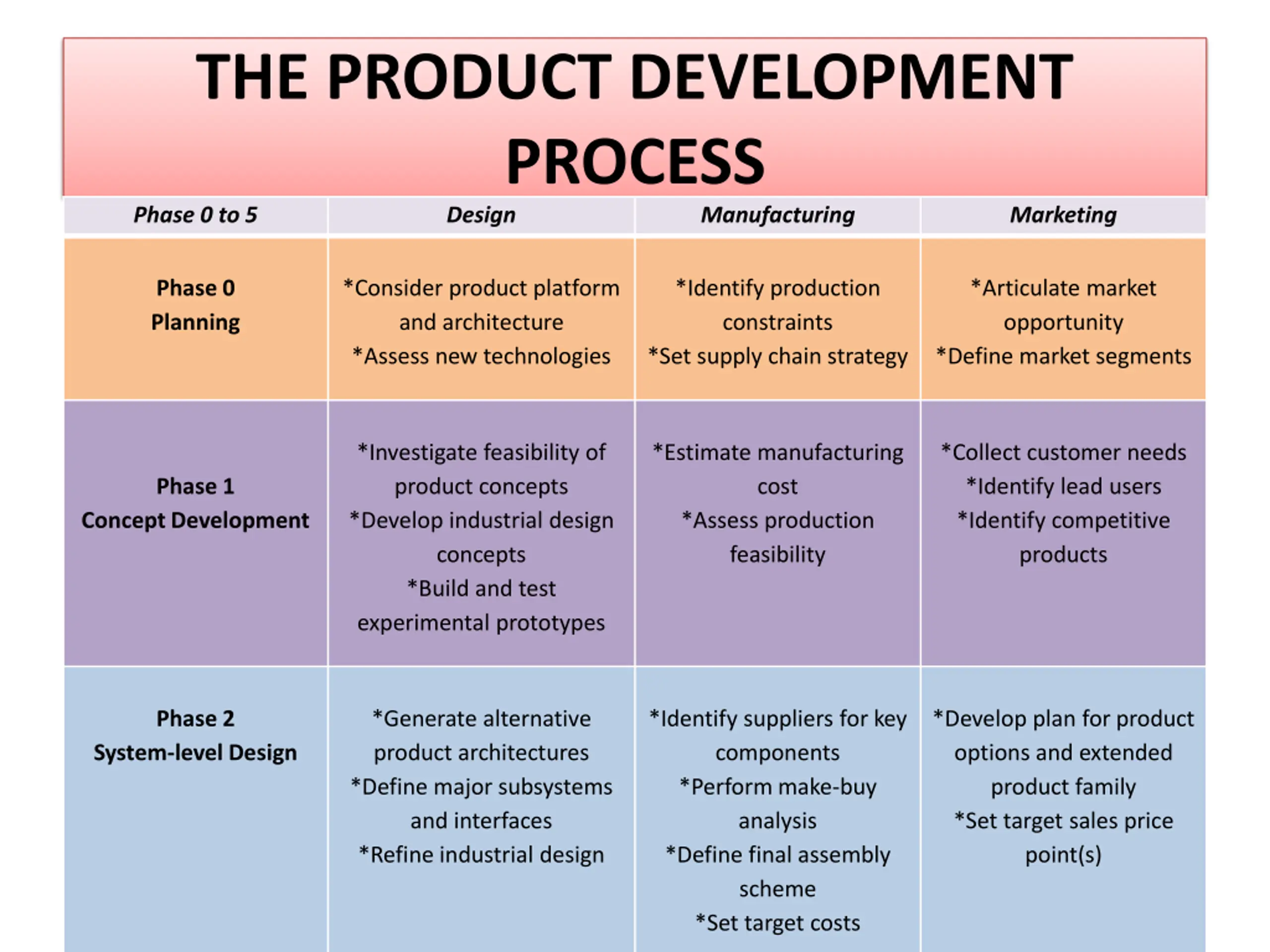 THE PRODUCT DEVELOPMENT PROCESS

| Phase 0 to 5 | Design | Manufacturing | Marketing |
|---|---|---|---|
| Phase 0 Planning | *Consider product platform and architecture *Assess new technologies | *Identify production constraints *Set supply chain strategy | *Articulate market opportunity *Define market segments |
| Phase 1 Concept Development | *Investigate feasibility of product concepts *Develop industrial design concepts *Build and test experimental prototypes | *Estimate manufacturing cost *Assess production feasibility | *Collect customer needs *Identify lead users *Identify competitive products |
| Phase 2 System-level Design | *Generate alternative product architectures *Define major subsystems and interfaces *Refine industrial design | *Identify suppliers for key components *Perform make-buy analysis *Define final assembly scheme *Set target costs | *Develop plan for product options and extended product family *Set target sales price point(s) |